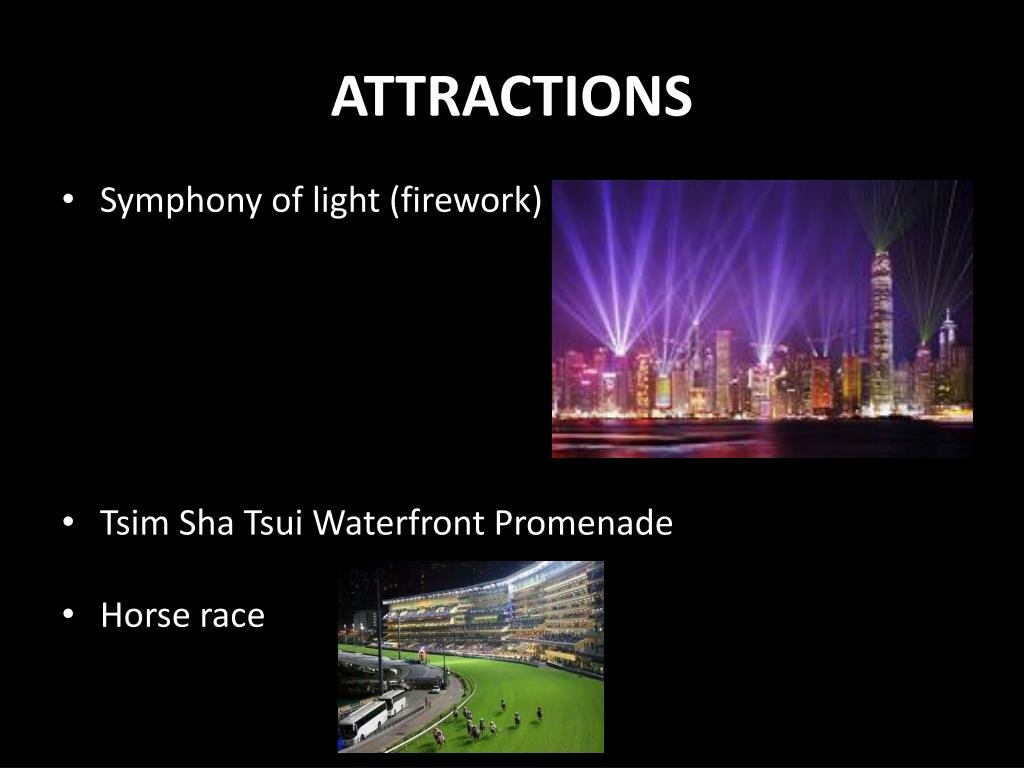 ATTRACTIONS

• Symphony of light (firework)

• Tsim Sha Tsui Waterfront Promenade

• Horse race